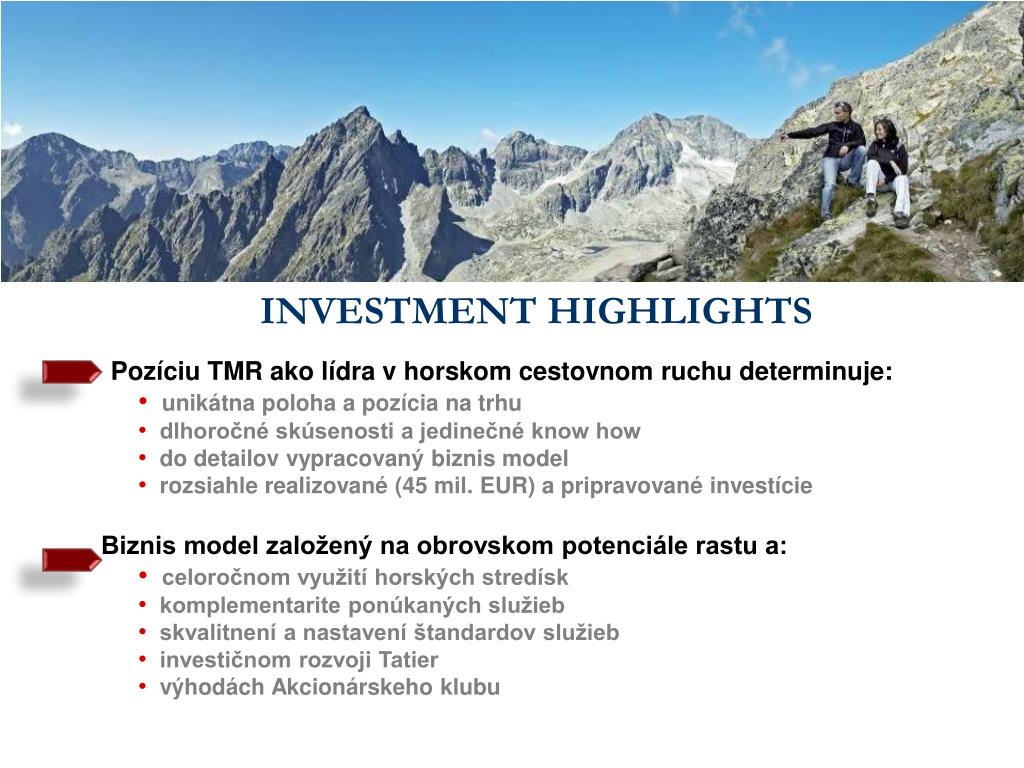 INVESTMENT HIGHLIGHTS

Pozíciu TMR ako lídra v horskom cestovnom ruchu determinuje:
• unikátna poloha a pozícia na trhu
• dlhoročné skúsenosti a jedinečné know how
• do detailov vypracovaný biznis model
• rozsiahle realizované (45 mil. EUR) a pripravované investície

Biznis model založený na obrovskom potenciále rastu a:
• celoročnom využití horských stredísk
• komplementarite ponúkaných služieb
• skvalitnení a nastavení štandardov služieb
• investičnom rozvoji Tatier
• výhodách Akcionárskeho klubu